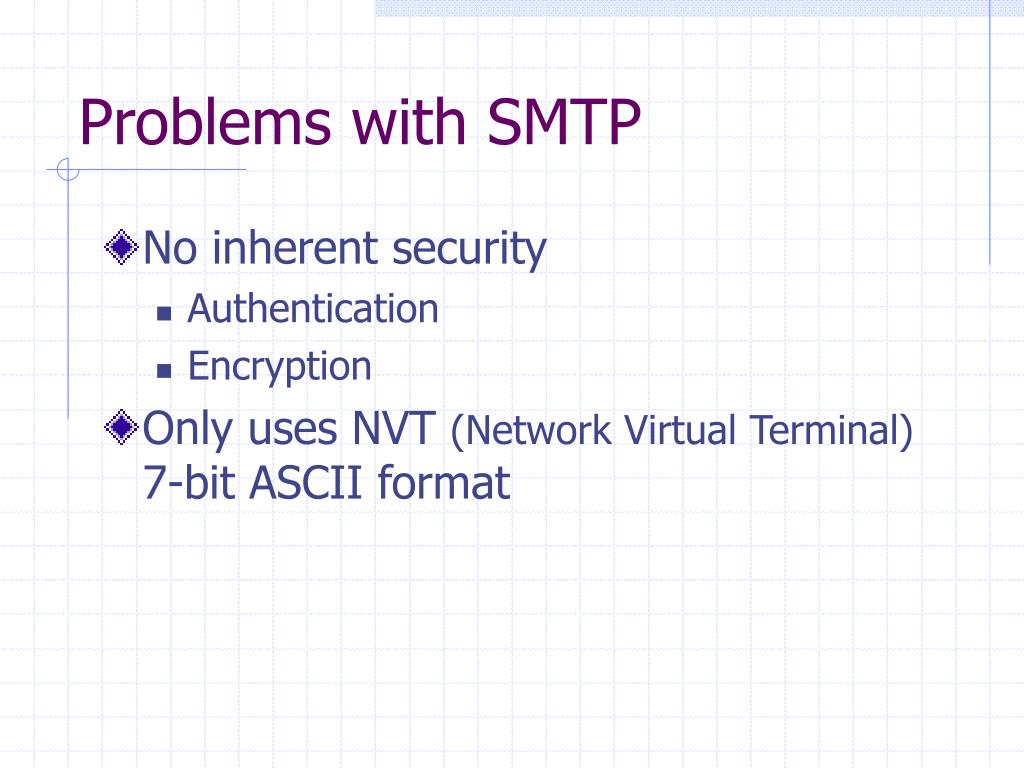 Problems with SMTP

No inherent security

Authentication

Encryption

Only uses NVT (Network Virtual Terminal) 7-bit ASCII format